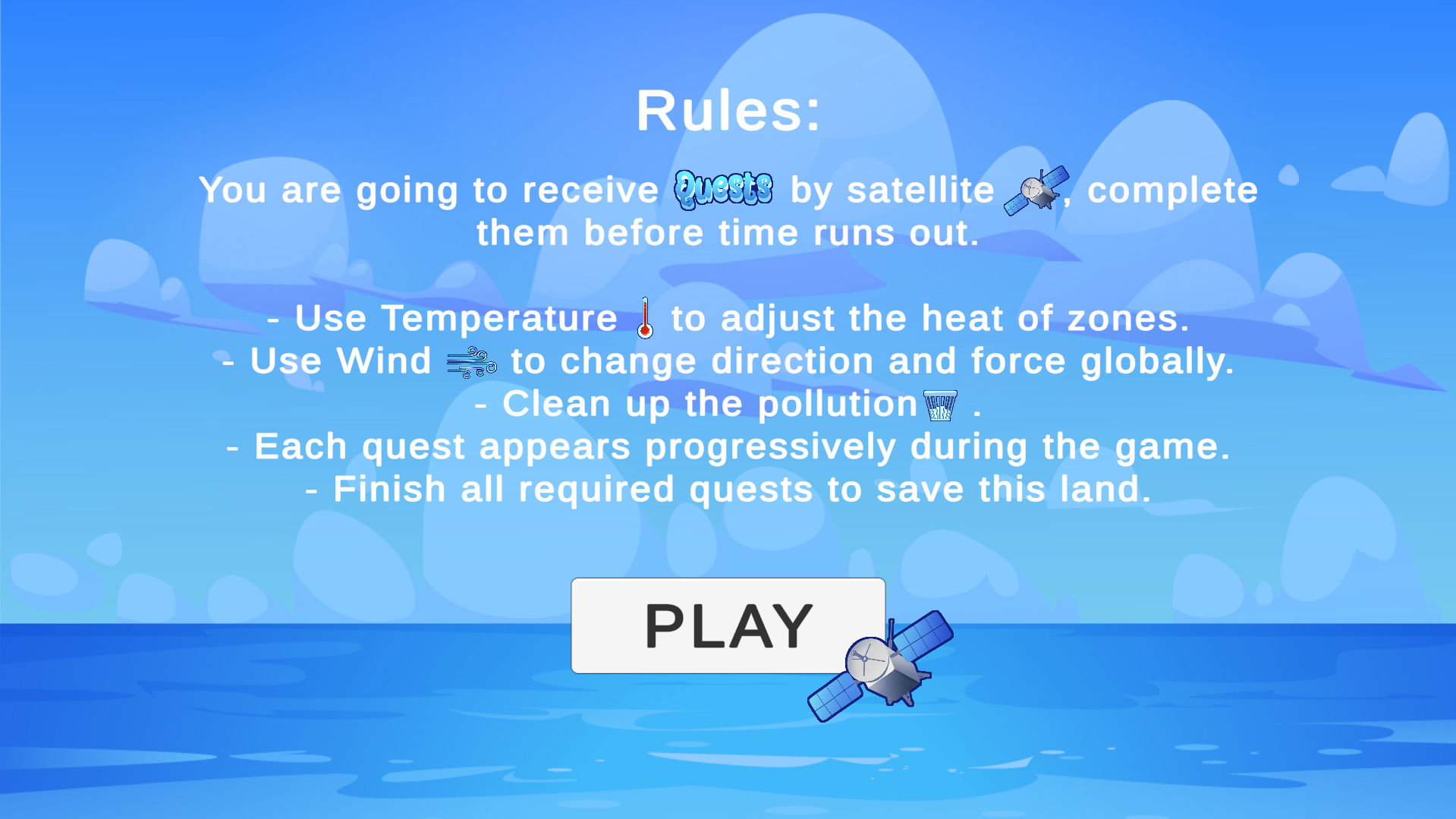 Rules:

You are going to receive Quests by satellite , complete them before time runs out.

- Use Temperature to adjust the heat of zones.
- Use Wind to change direction and force globally.
- Clean up the pollution .
- Each quest appears progressively during the game.
- Finish all required quests to save this land.

PLAY